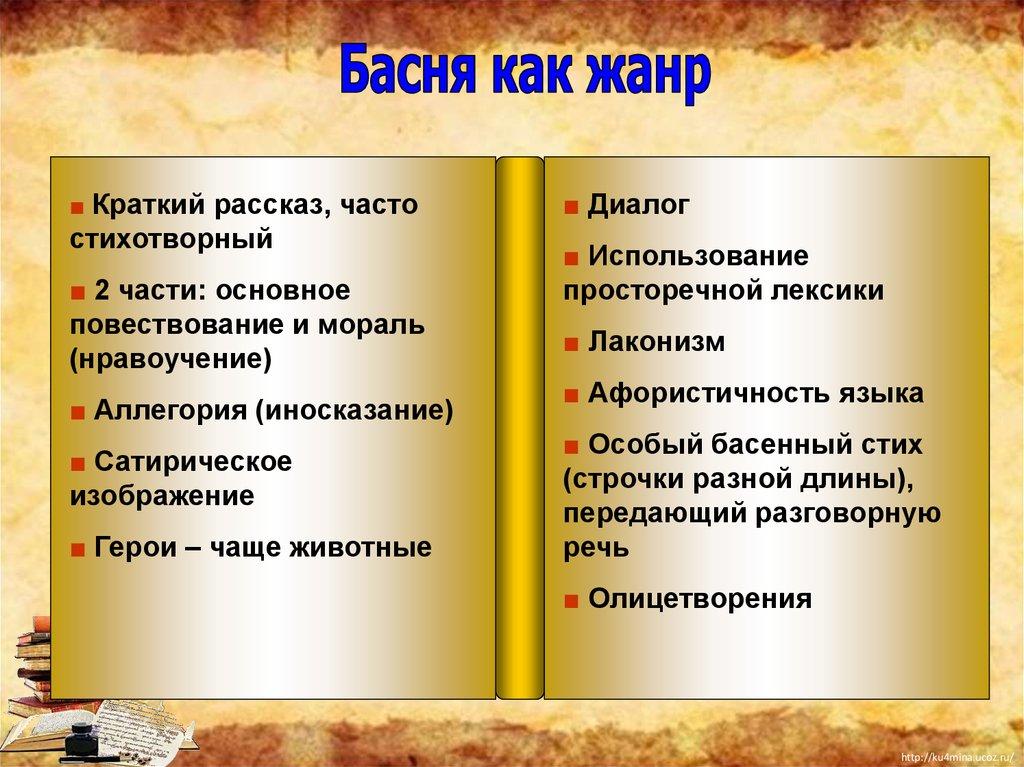 Басня как жанр

■ Краткий рассказ, часто стихотворный

■ 2 части: основное повествование и мораль (нравоучение)

■ Аллегория (иносказание)

■ Сатирическое изображение

■ Герои – чаще животные

■ Диалог

■ Использование просторечной лексики

■ Лаконизм

■ Афористичность языка

■ Особый басенный стих (строчки разной длины), передающий разговорную речь

■ Олицетворения

http://ku4mina.ucoz.ru/